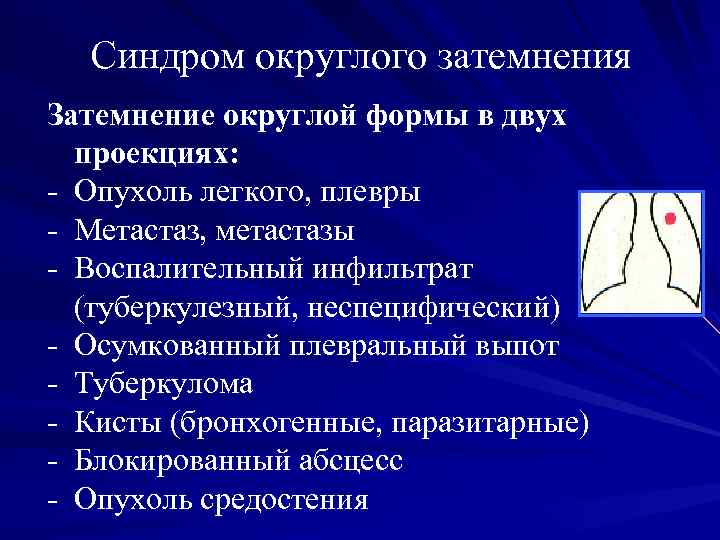 Синдром округлого затемнения

Затемнение округлой формы в двух проекциях:
- Опухоль легкого, плевры
- Метастаз, метастазы
- Воспалительный инфильтрат (туберкулезный, неспецифический)
- Осумкованный плевральный выпот
- Туберкулома
- Кисты (бронхогенные, паразитарные)
- Блокированный абсцесс
- Опухоль средостения